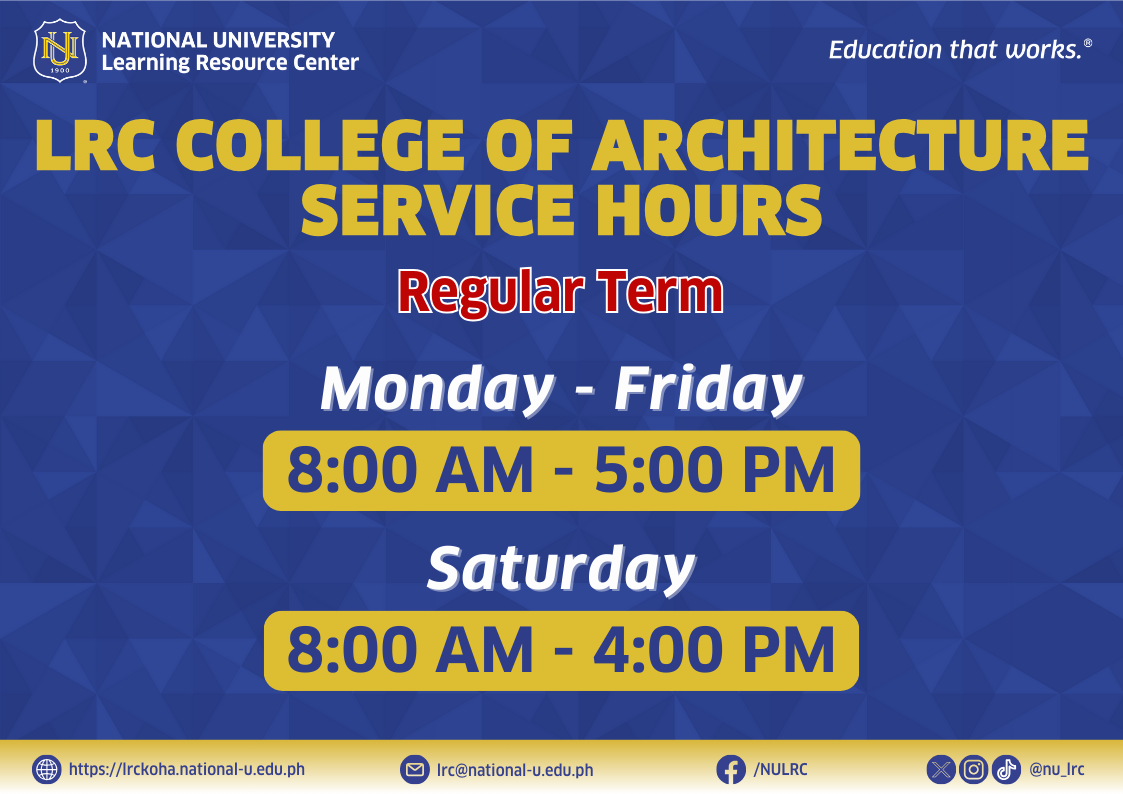 NU
1900
NATIONAL UNIVERSITY
Learning Resource Center

Education that works.®

LRC COLLEGE OF ARCHITECTURE SERVICE HOURS

Regular Term

Monday - Friday

8:00 AM - 5:00 PM

Saturday

8:00 AM - 4:00 PM

https://lrckoha.national-u.edu.ph
lrc@national-u.edu.ph
/NULRC
@nu_lrc